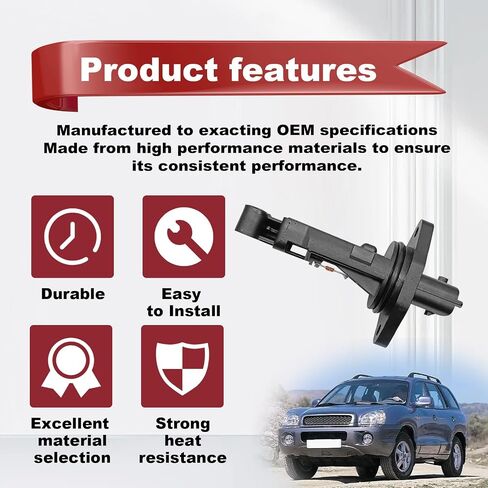 Product features

Manufactured to exacting OEM specifications Made from high performance materials to ensure its consistent performance.

Durable

Easy
to Install

Excellent
material
selection

Strong
heat
resistance